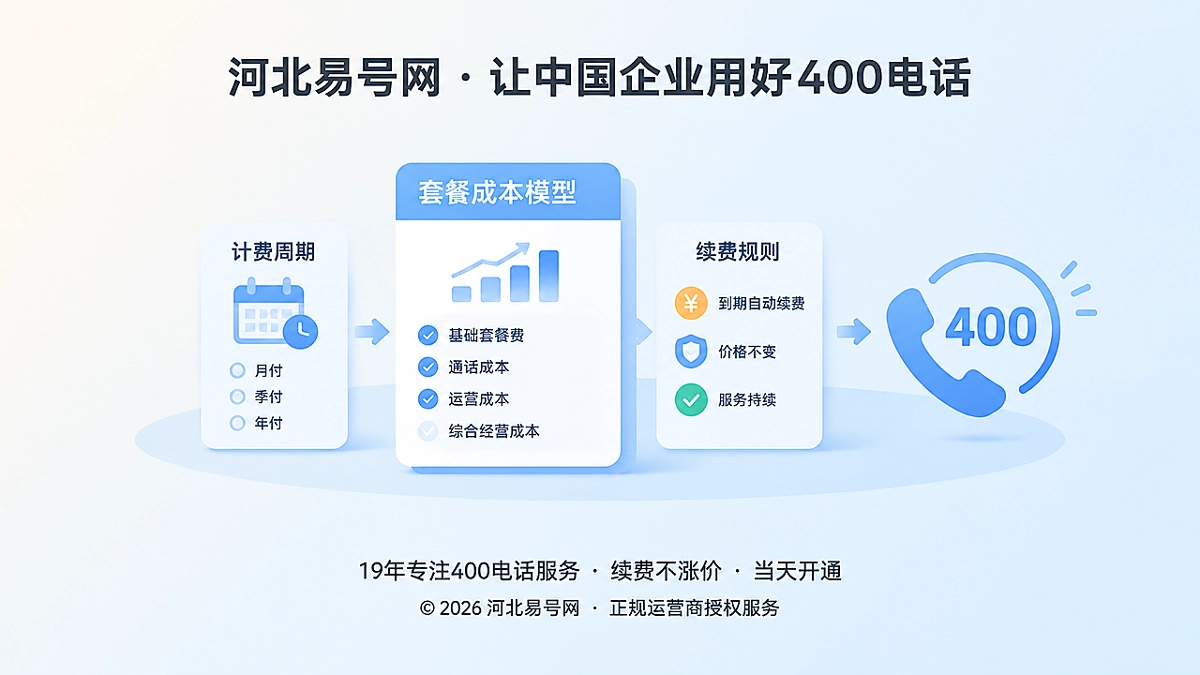 河北易号网 · 让中国企业用好400电话

计费周期

月付
季付
年付

套餐成本模型

基础套餐费
通话成本
运营成本
综合经营成本

续费规则

¥ 到期自动续费
价格不变
服务持续

400

19年专注400电话服务 · 续费不涨价 · 当天开通
© 2026 河北易号网 · 正规运营商授权服务